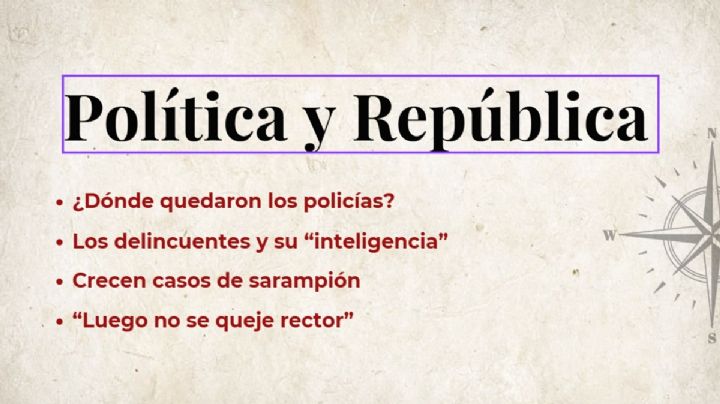 Política y República

• ¿Dónde quedaron los policías?
• Los delincuentes y su “inteligencia”
• Crecen casos de sarampión
• “Luego no se queje rector”

N
W
S